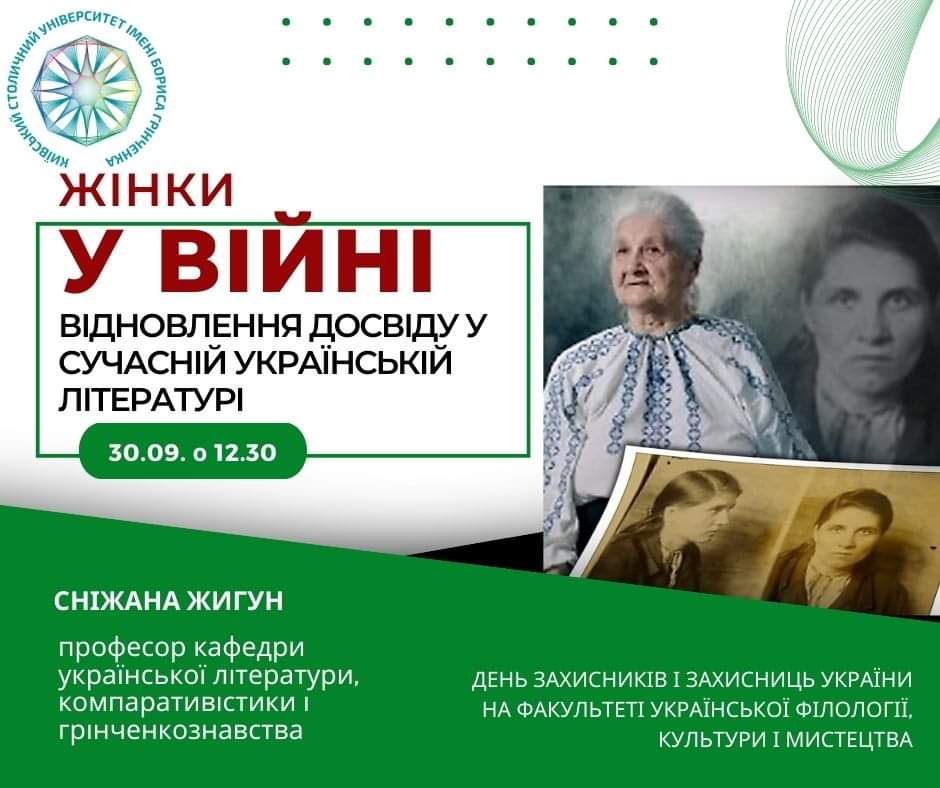 КИЇВСЬКИЙ СТОЛИЧНИЙ УНІВЕРСИТЕТ ІМЕНІ БОРИСА ГРІНЧЕНКА

ЖІНКИ
У ВІЙНІ
ВІДНОВЛЕННЯ ДОСВІДУ У СУЧАСНІЙ УКРАЇНСЬКІЙ ЛІТЕРАТУРІ

30.09. о 12.30

СНІЖАНА ЖИГУН

професор кафедри української літератури, компаративістики і грінченкознавства

ДЕНЬ ЗАХИСНИКІВ І ЗАХИСНИЦЬ УКРАЇНИ НА ФАКУЛЬТЕТІ УКРАЇНСЬКОЇ ФІЛОЛОГІЇ, КУЛЬТУРИ І МИСТЕЦТВА